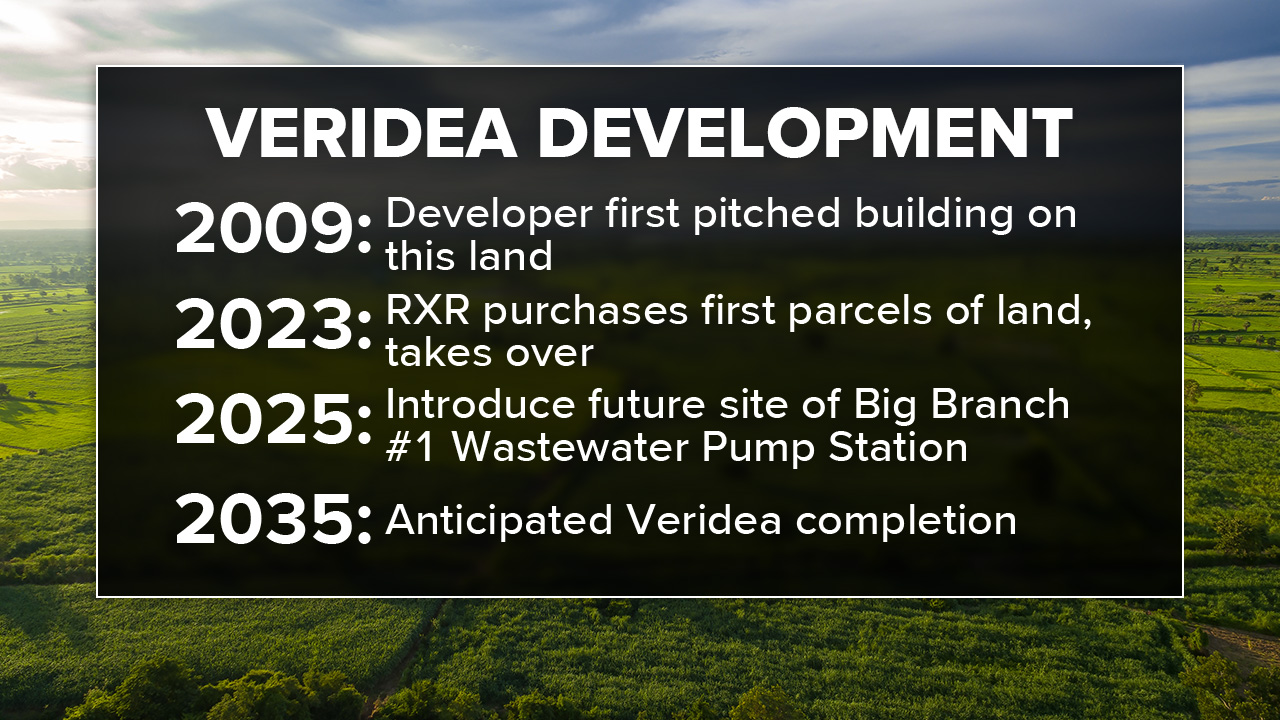 VERIDEA DEVELOPMENT

2009: Developer first pitched building on this land

2023: RXR purchases first parcels of land, takes over

2025: Introduce future site of Big Branch #1 Wastewater Pump Station

2035: Anticipated Veridea completion